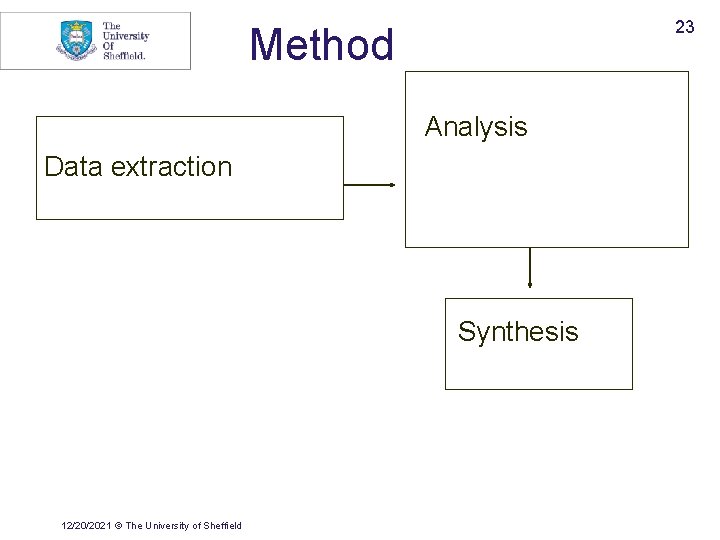 The University Of Sheffield.

Method

23

Data extraction

Analysis

Synthesis

12/20/2021 © The University of Sheffield